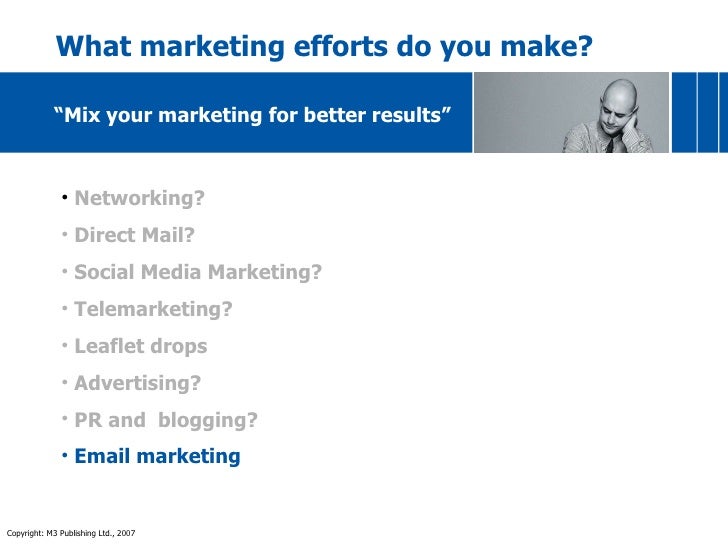 What marketing efforts do you make?

“Mix your marketing for better results”

• Networking?
• Direct Mail?
• Social Media Marketing?
• Telemarketing?
• Leaflet drops
• Advertising?
• PR and  blogging?
• Email marketing

Copyright: M3 Publishing Ltd., 2007